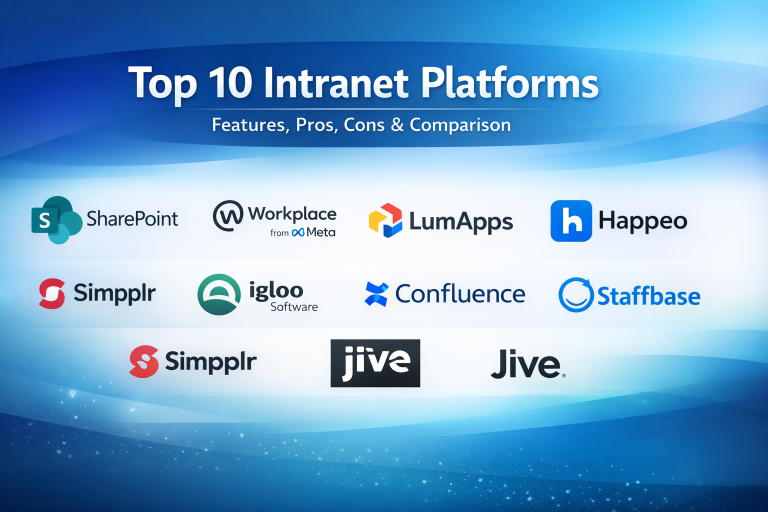 Top 10 Intranet Platforms

Features, Pros, Cons & Comparison

S SharePoint

Workplace from Meta

LumApps

h Happeo

Simpplr

igloo Software

Confluence

Staffbase

Simpplr

jive

Jive.